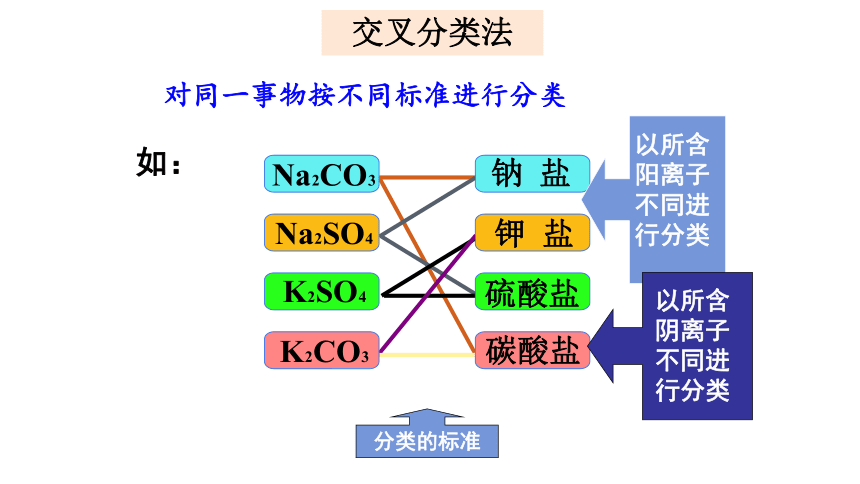 交叉分类法

对同一事物按不同标准进行分类

如：

$Na_2CO_3$

$Na_2SO_4$

$K_2SO_4$

$K_2CO_3$

钠 盐

钾 盐

硫酸盐

碳酸盐

以所含阳离子不同进行分类

以所含阴离子不同进行分类

分类的标准